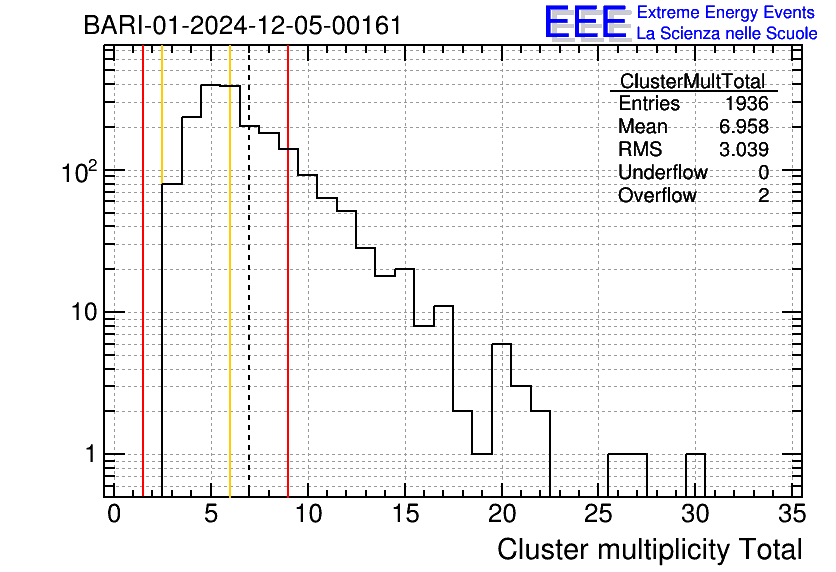 BARI-01-2024-12-05-00161

EEE Extreme Energy Events
La Scienza nelle Scuole

| ClusterMultTotal | |
|---|---|
| Entries | 1936 |
| Mean | 6.958 |
| RMS | 3.039 |
| Underflow | 0 |
| Overflow | 2 |

$10^2$
10
1

0 5 10 15 20 25 30 35

Cluster multiplicity Total